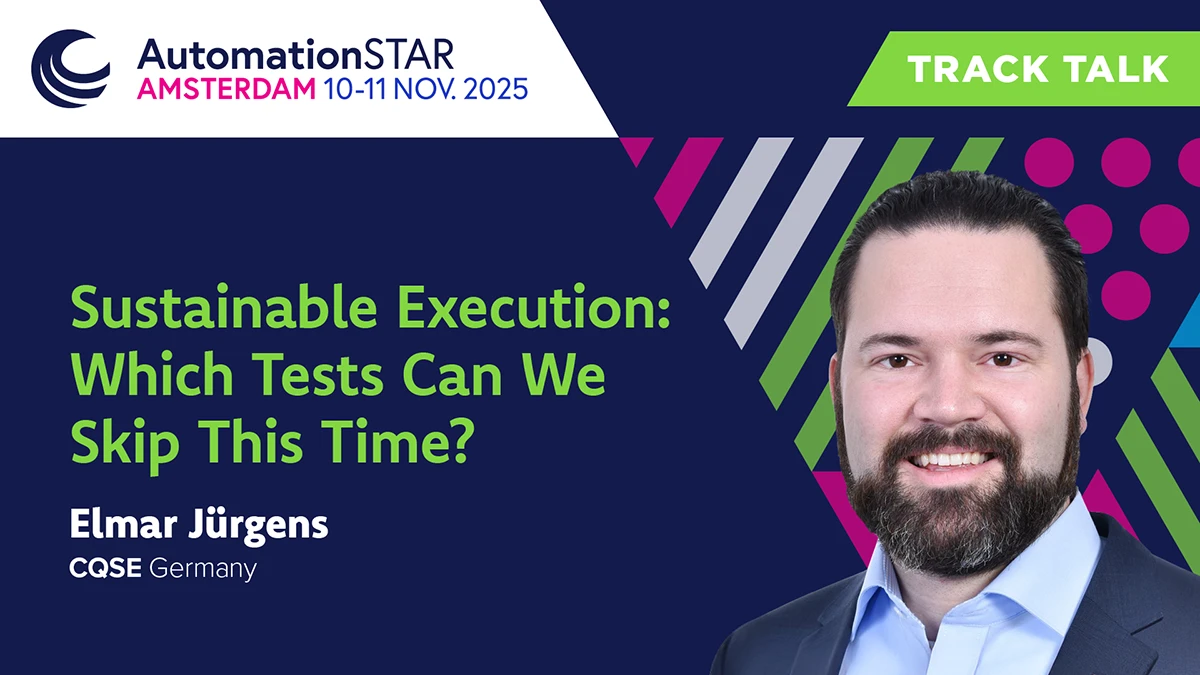 AutomationSTAR
AMSTERDAM 10-11 NOV. 2025

TRACK TALK

Sustainable Execution: Which Tests Can We Skip This Time?

Elmar Jürgens
CQSE Germany